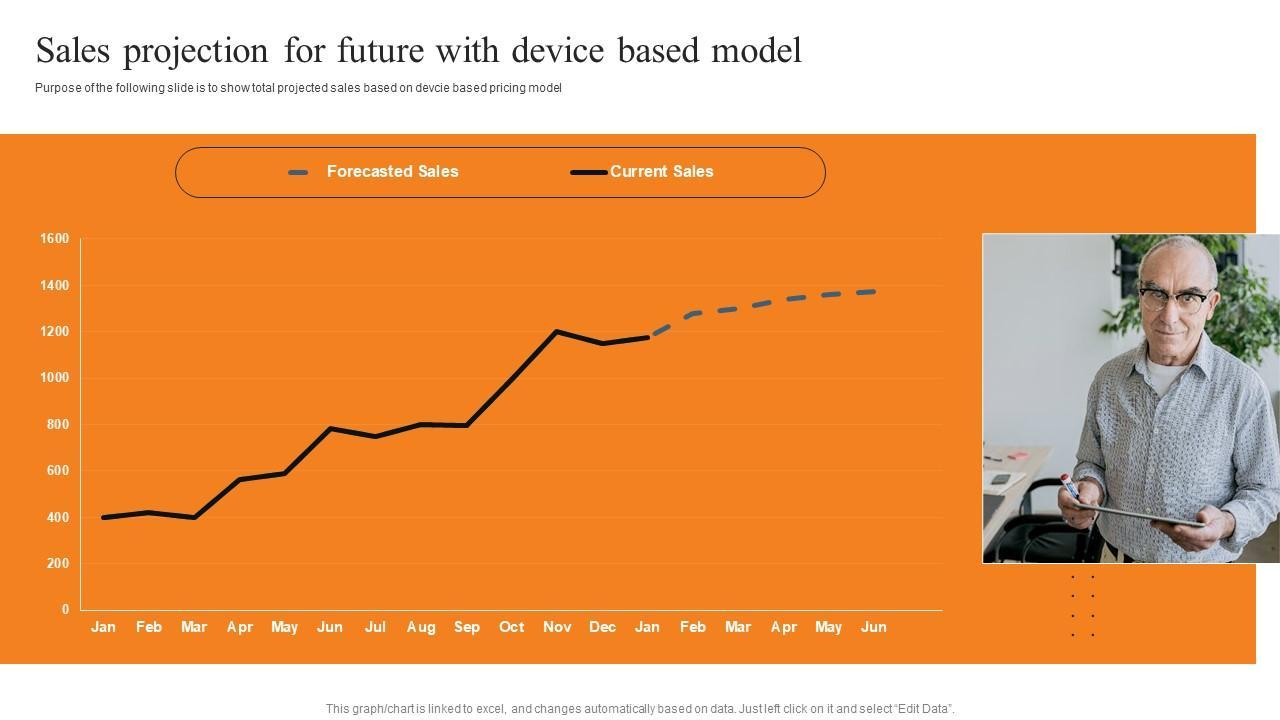 Sales projection for future with device based model

Purpose of the following slide is to show total projected sales based on devcie based pricing model

Forecasted Sales
Current Sales

1600
1400
1200
1000
800
600
400
200
0

Jan Feb Mar Apr May Jun Jul Aug Sep Oct Nov Dec Jan Feb Mar Apr May Jun

This graph/chart is linked to excel, and changes automatically based on data. Just left click on it and select "Edit Data".